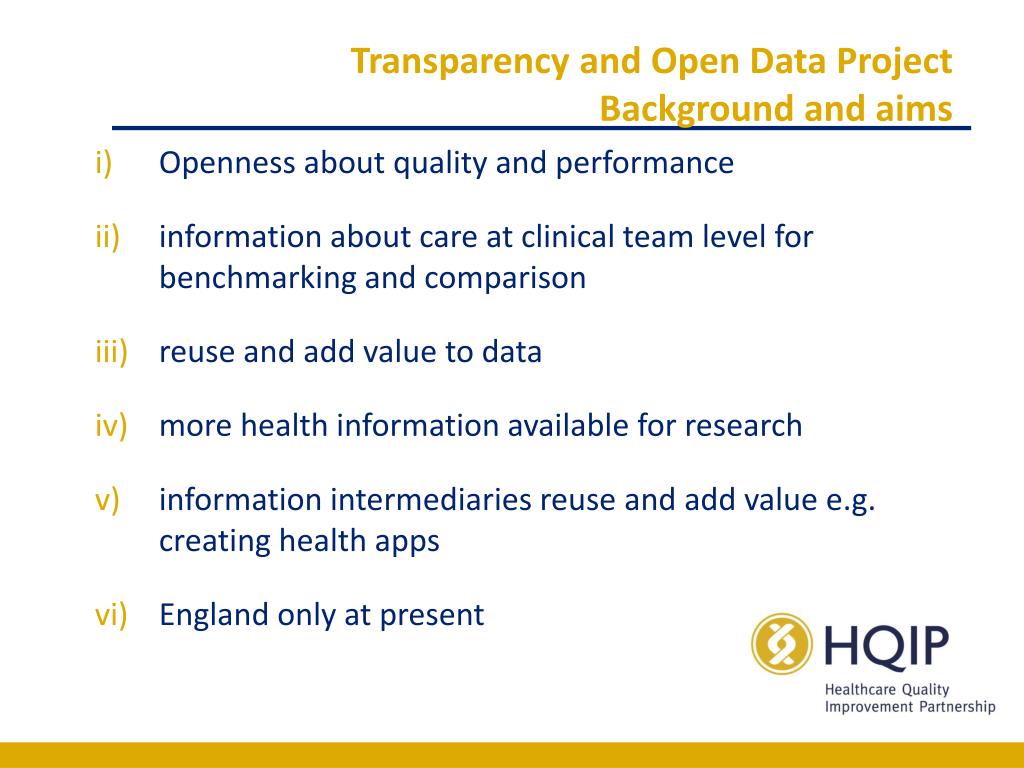 Transparency and Open Data Project
Background and aims

i) Openness about quality and performance

ii) information about care at clinical team level for benchmarking and comparison

iii) reuse and add value to data

iv) more health information available for research

v) information intermediaries reuse and add value e.g. creating health apps

vi) England only at present

HQIP
Healthcare Quality Improvement Partnership